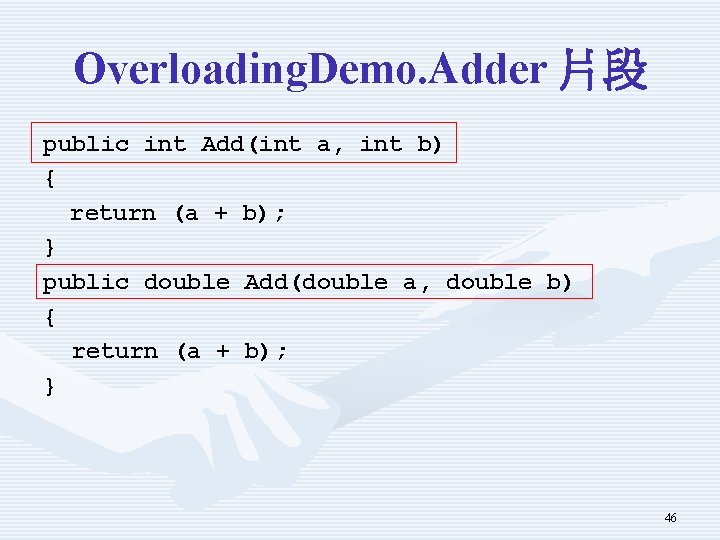 OverloadingDemo.Adder 片段

public int Add(int a, int b)
{
  return (a + b);
}
public double Add(double a, double b)
{
  return (a + b);
}

46